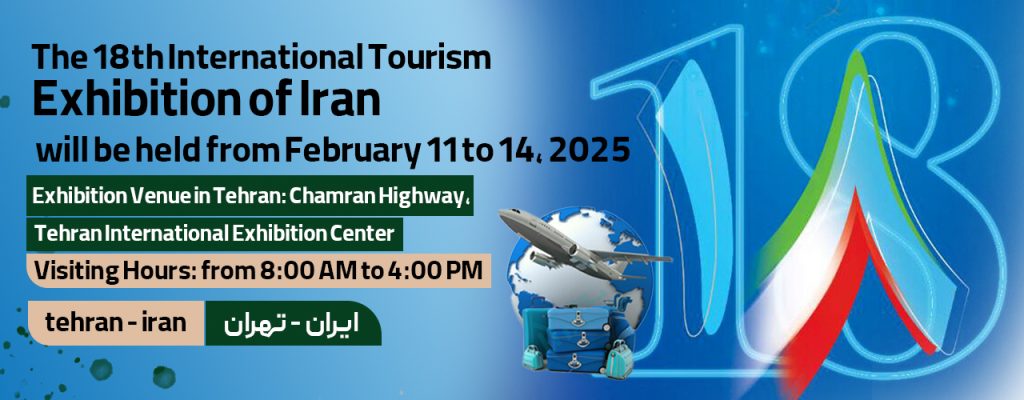 The 18th International Tourism Exhibition of Iran

will be held from February 11 to 14، 2025

Exhibition Venue in Tehran: Chamran Highway، Tehran International Exhibition Center

Visiting Hours: from 8:00 AM to 4:00 PM

tehran - iran

ایران - تهران

18